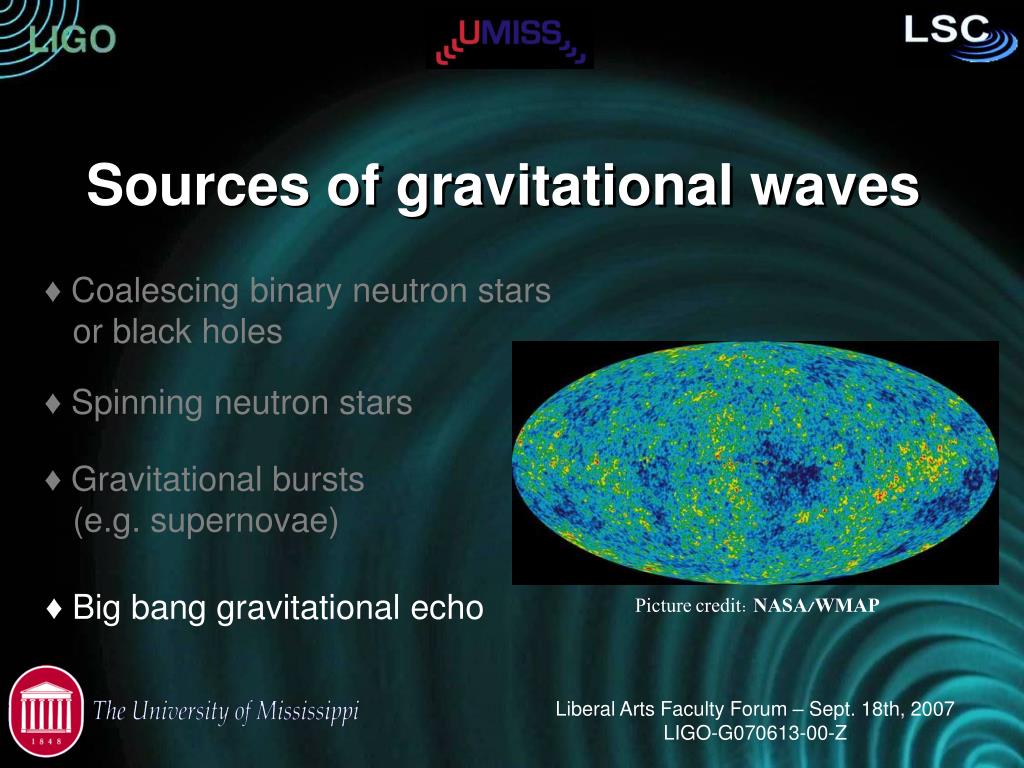 LIGO

UMISS

LSC

Sources of gravitational waves

♦ Coalescing binary neutron stars or black holes

♦ Spinning neutron stars

♦ Gravitational bursts (e.g. supernovae)

♦ Big bang gravitational echo

Picture credit: NASA/WMAP

1848

The University of Mississippi

Liberal Arts Faculty Forum – Sept. 18th, 2007
LIGO-G070613-00-Z